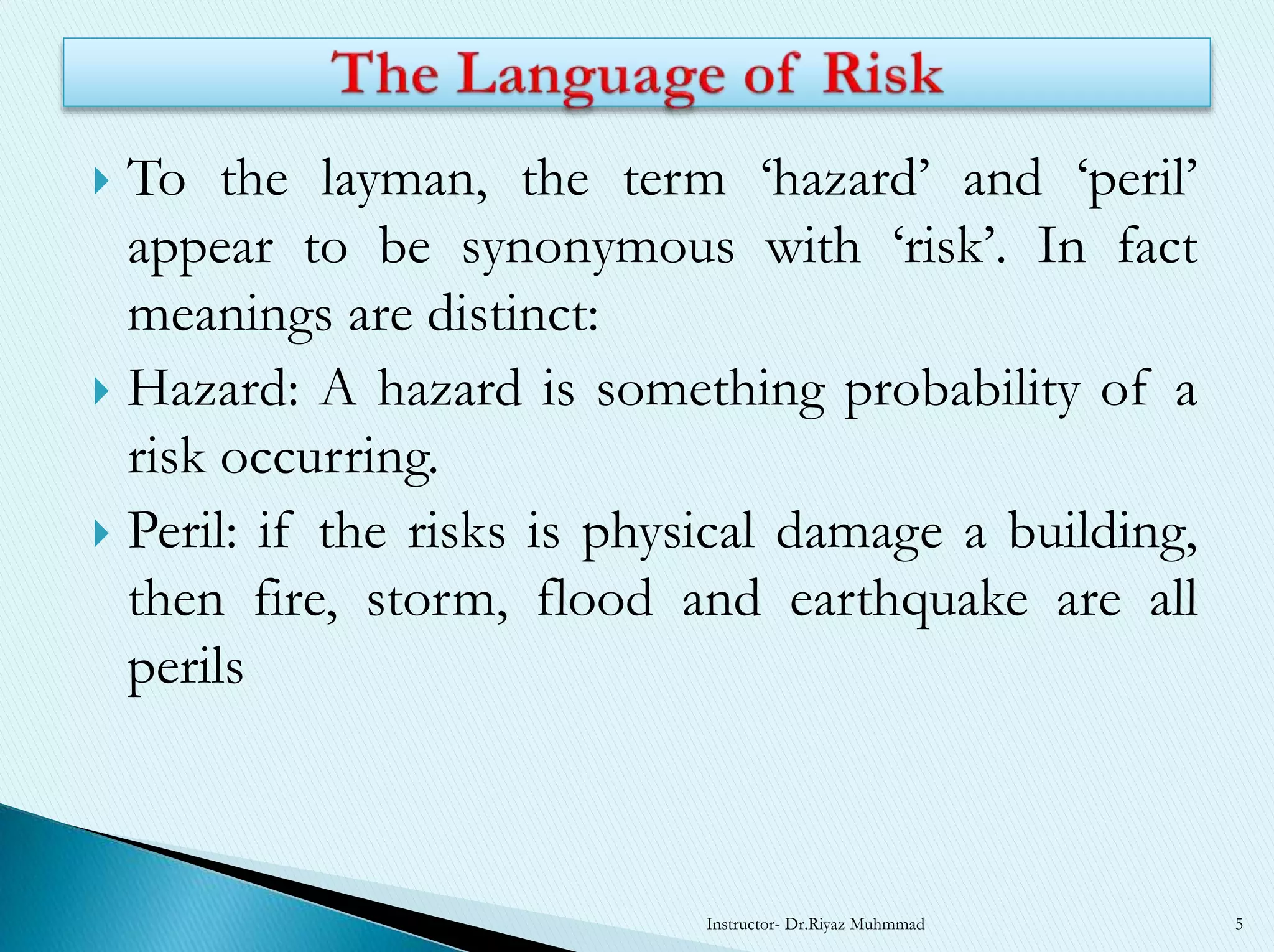 The Language of Risk

To the layman, the term ‘hazard’ and ‘peril’ appear to be synonymous with ‘risk’. In fact meanings are distinct:

Hazard: A hazard is something probability of a risk occurring.

Peril: if the risks is physical damage a building, then fire, storm, flood and earthquake are all perils

Instructor- Dr.Riyaz Muhmmad

5